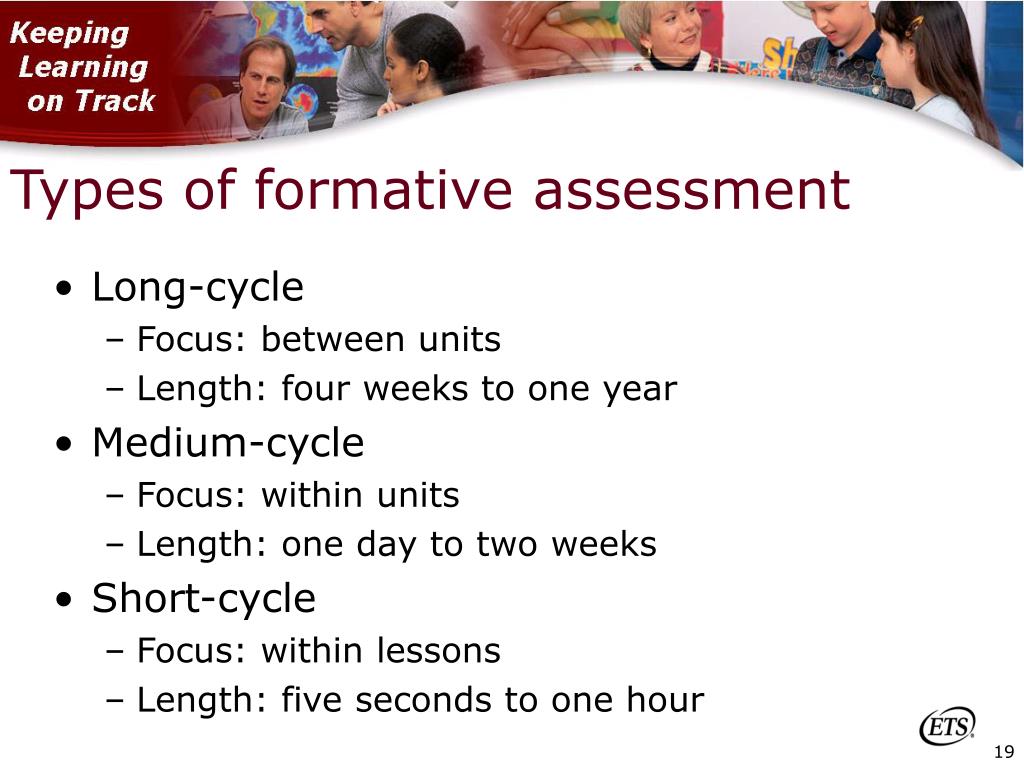 Keeping Learning on Track

Types of formative assessment

• Long-cycle
– Focus: between units
– Length: four weeks to one year
• Medium-cycle
– Focus: within units
– Length: one day to two weeks
• Short-cycle
– Focus: within lessons
– Length: five seconds to one hour

ETS

19